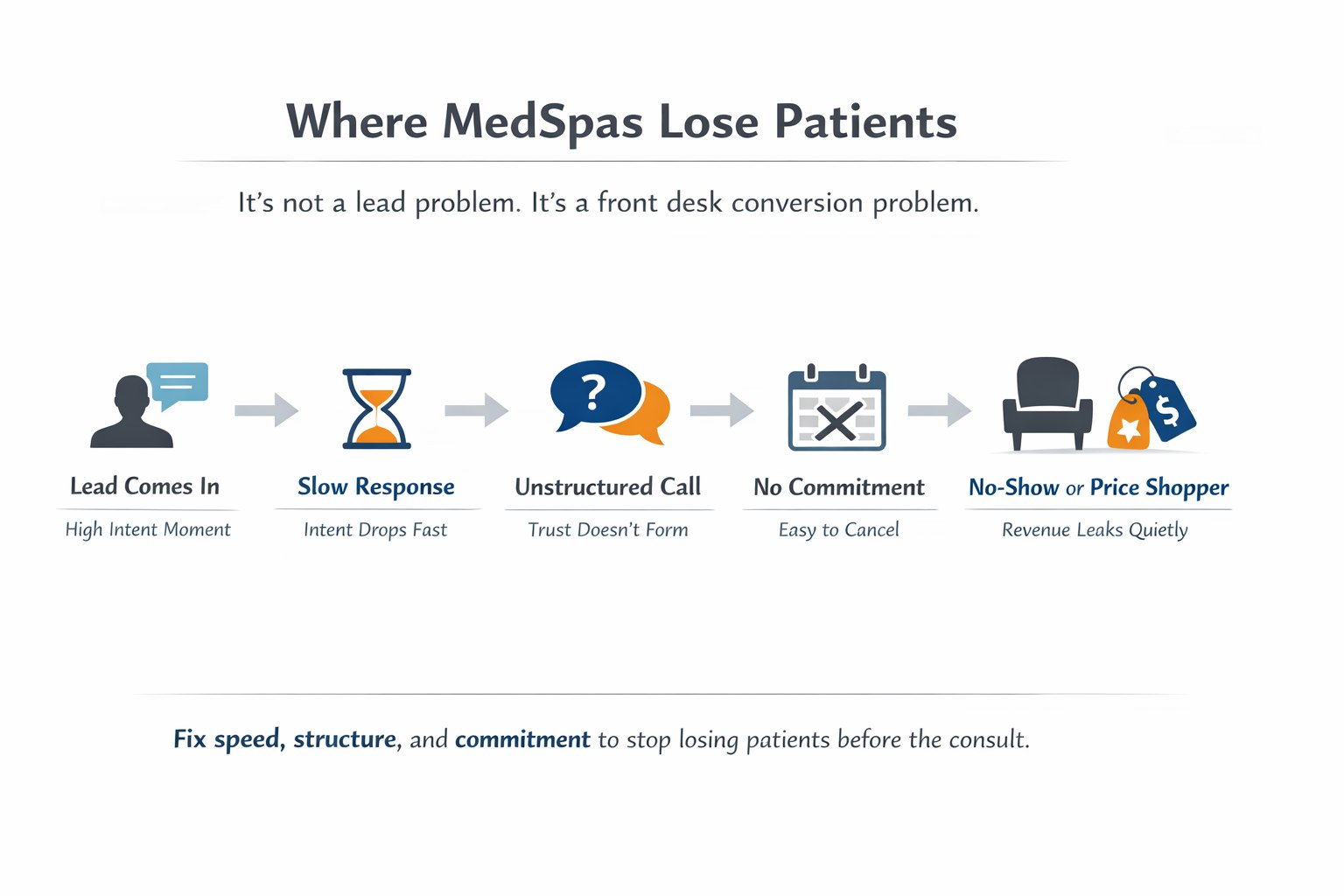 Where MedSpas Lose Patients

It's not a lead problem. It's a front desk conversion problem.

?

$

Lead Comes In
High Intent Moment

Slow Response
Intent Drops Fast

Unstructured Call
Trust Doesn't Form

No Commitment
Easy to Cancel

No-Show or Price Shopper
Revenue Leaks Quietly

Fix speed, structure, and commitment to stop losing patients before the consult.